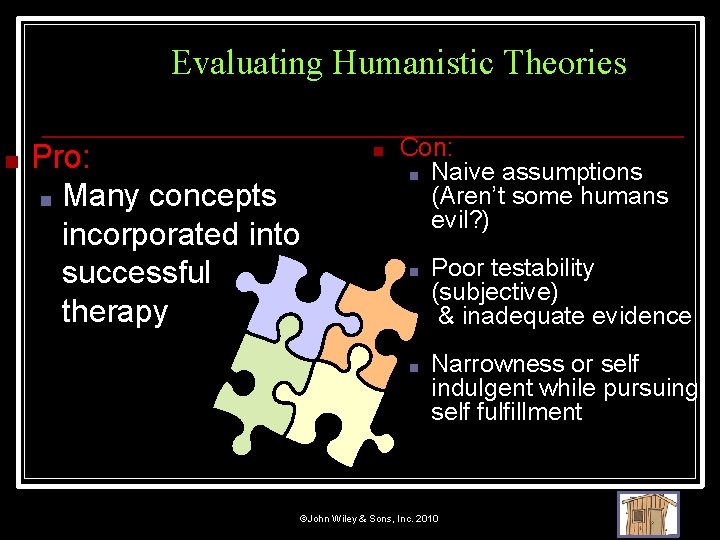 Evaluating Humanistic Theories

Pro:

Many concepts incorporated into successful therapy

Con:

Naive assumptions (Aren't some humans evil?)

Poor testability (subjective) & inadequate evidence

Narrowness or self indulgent while pursuing self fulfillment

©John Wiley & Sons, Inc. 2010